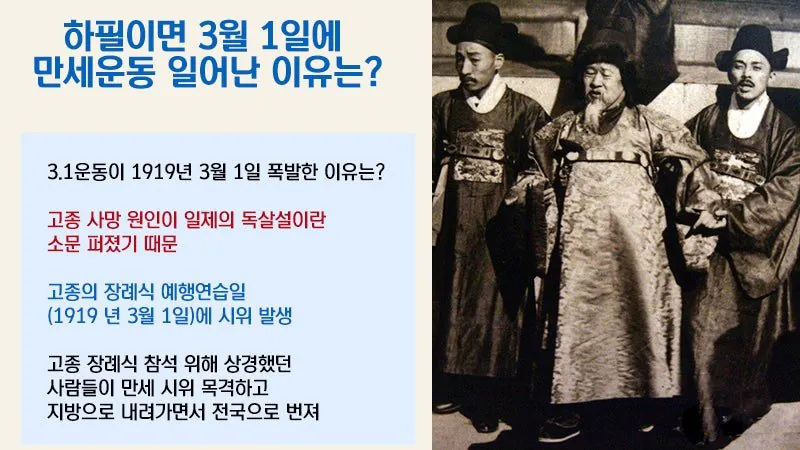 하필이면 3월 1일에
만세운동 일어난 이유는?

3.1운동이 1919년 3월 1일 폭발한 이유는?

고종 사망 원인이 일제의 독살설이란 소문 퍼졌기 때문

고종의 장례식 예행연습일 (1919 년 3월 1일)에 시위 발생

고종 장례식 참석 위해 상경했던 사람들이 만세 시위 목격하고 지방으로 내려가면서 전국으로 번져